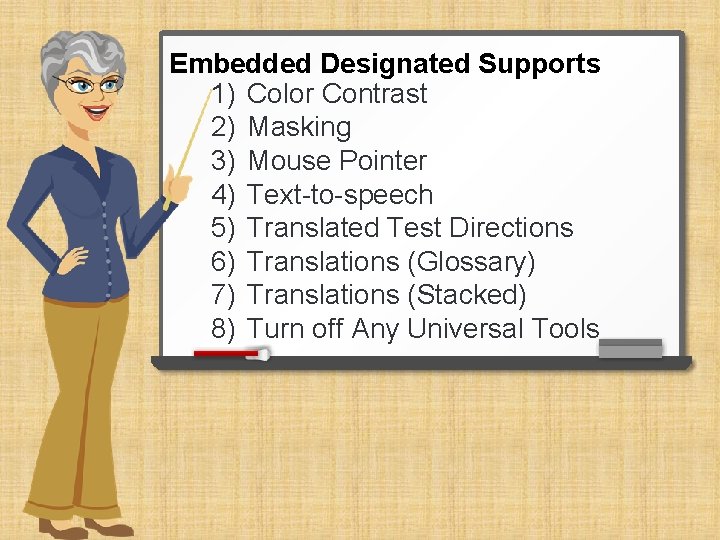 Embedded Designated Supports
1) Color Contrast
2) Masking
3) Mouse Pointer
4) Text-to-speech
5) Translated Test Directions
6) Translations (Glossary)
7) Translations (Stacked)
8) Turn off Any Universal Tools